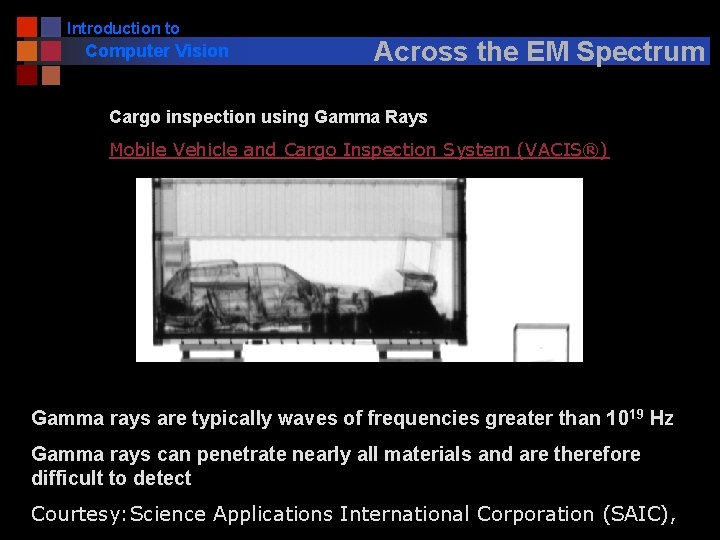 Introduction to
Computer Vision

Across the EM Spectrum

Cargo inspection using Gamma Rays

Mobile Vehicle and Cargo Inspection System (VACIS®)

Gamma rays are typically waves of frequencies greater than $10^{19}$ Hz

Gamma rays can penetrate nearly all materials and are therefore difficult to detect

Courtesy: Science Applications International Corporation (SAIC),